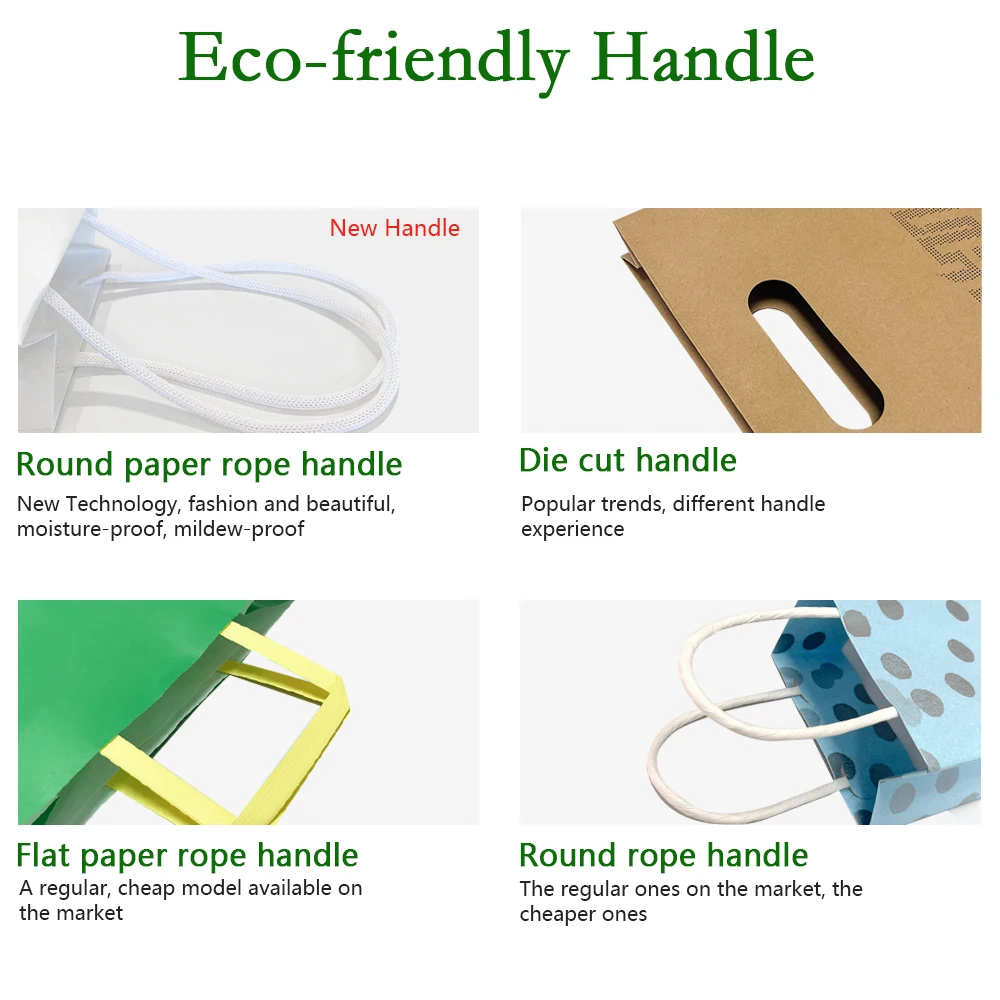 Eco-friendly Handle

New Handle

Round paper rope handle
New Technology, fashion and beautiful, moisture-proof, mildew-proof

Die cut handle
Popular trends, different handle experience

Flat paper rope handle
A regular, cheap model available on the market

Round rope handle
The regular ones on the market, the cheaper ones